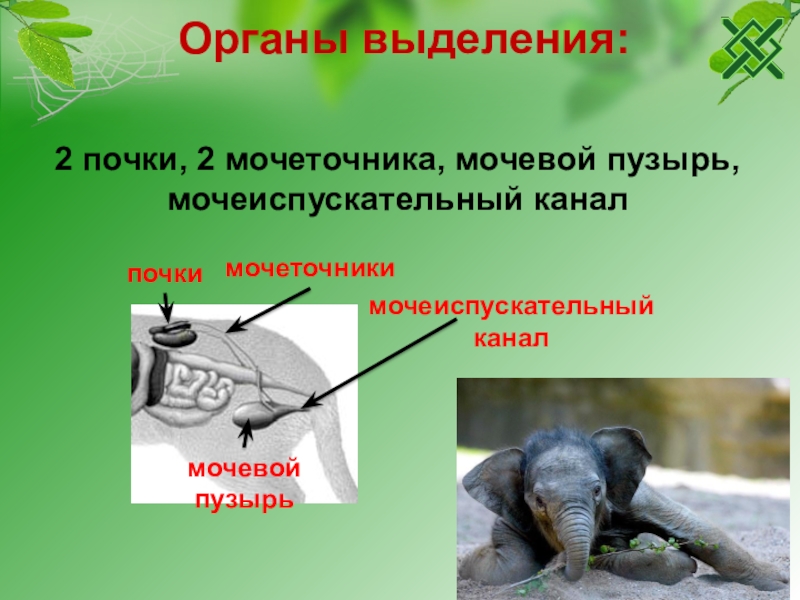 Органы выделения:

2 почки, 2 мочеточника, мочевой пузырь, мочеиспускательный канал

почки

мочеточники

мочеиспускательный канал

мочевой пузырь